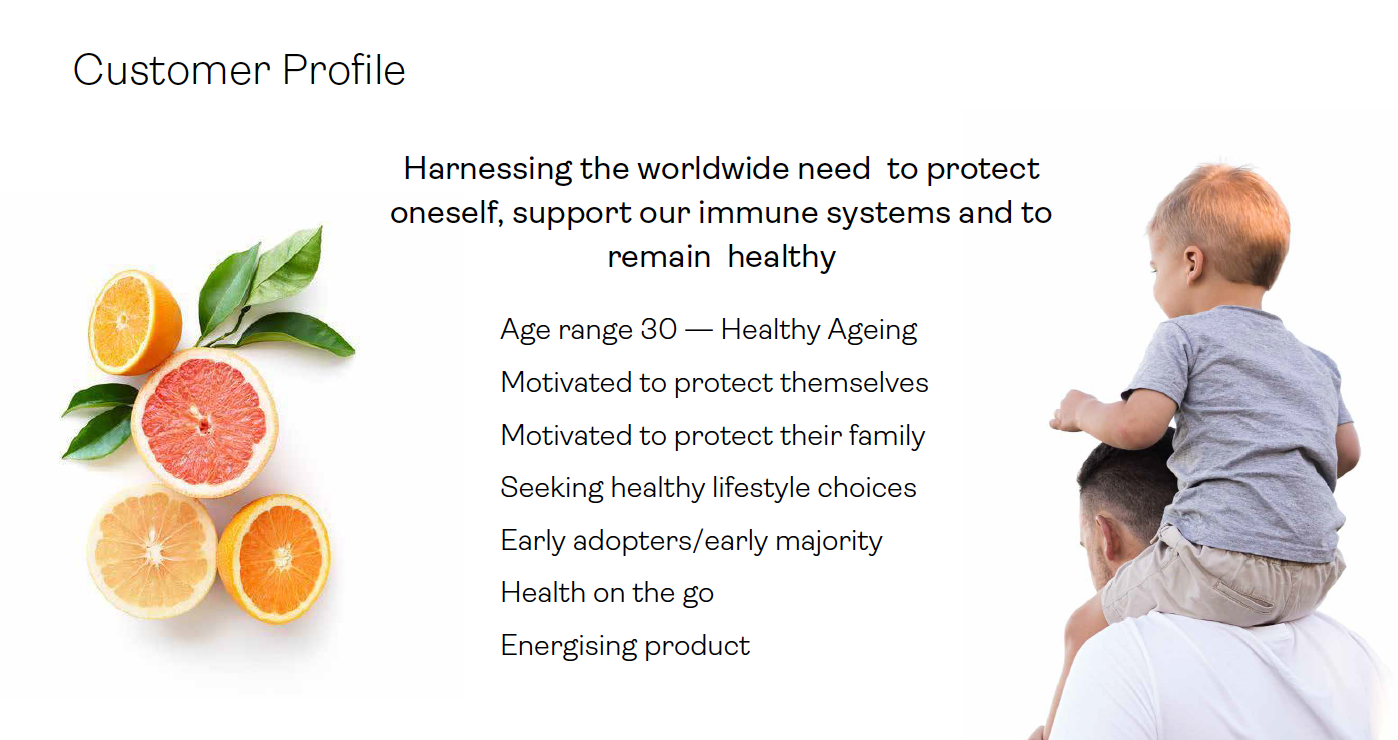 Customer Profile

Harnessing the worldwide need to protect oneself, support our immune systems and to remain healthy

Age range 30 — Healthy Ageing

Motivated to protect themselves

Motivated to protect their family

Seeking healthy lifestyle choices

Early adopters/early majority

Health on the go

Energising product